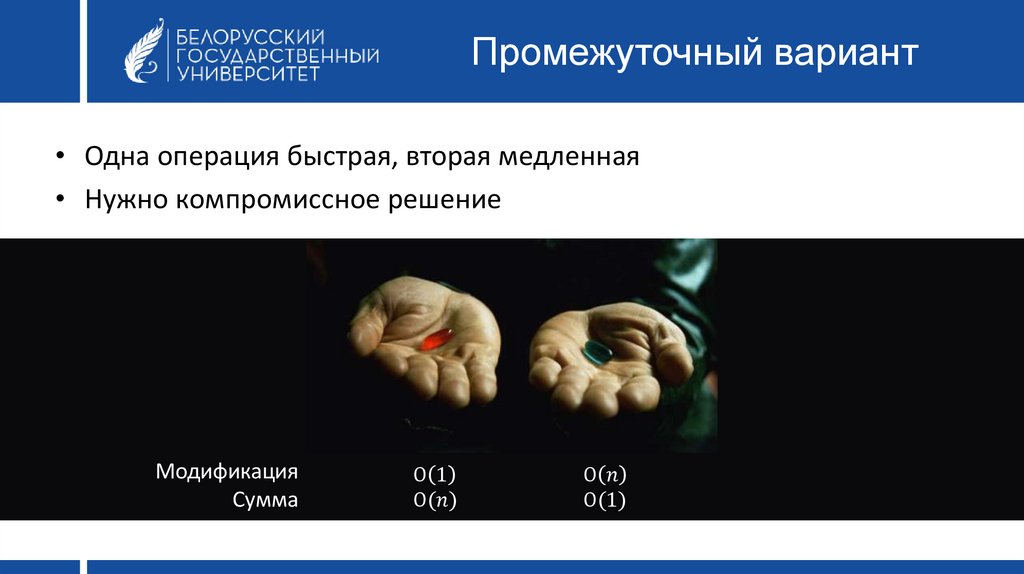 БЕЛОРУССКИЙ ГОСУДАРСТВЕННЫЙ УНИВЕРСИТЕТ

Промежуточный вариант

• Одна операция быстрая, вторая медленная
• Нужно компромиссное решение

| | | |
|---|---|---|
| Модификация | $O(1)$ | $O(n)$ |
| Сумма | $O(n)$ | $O(1)$ |